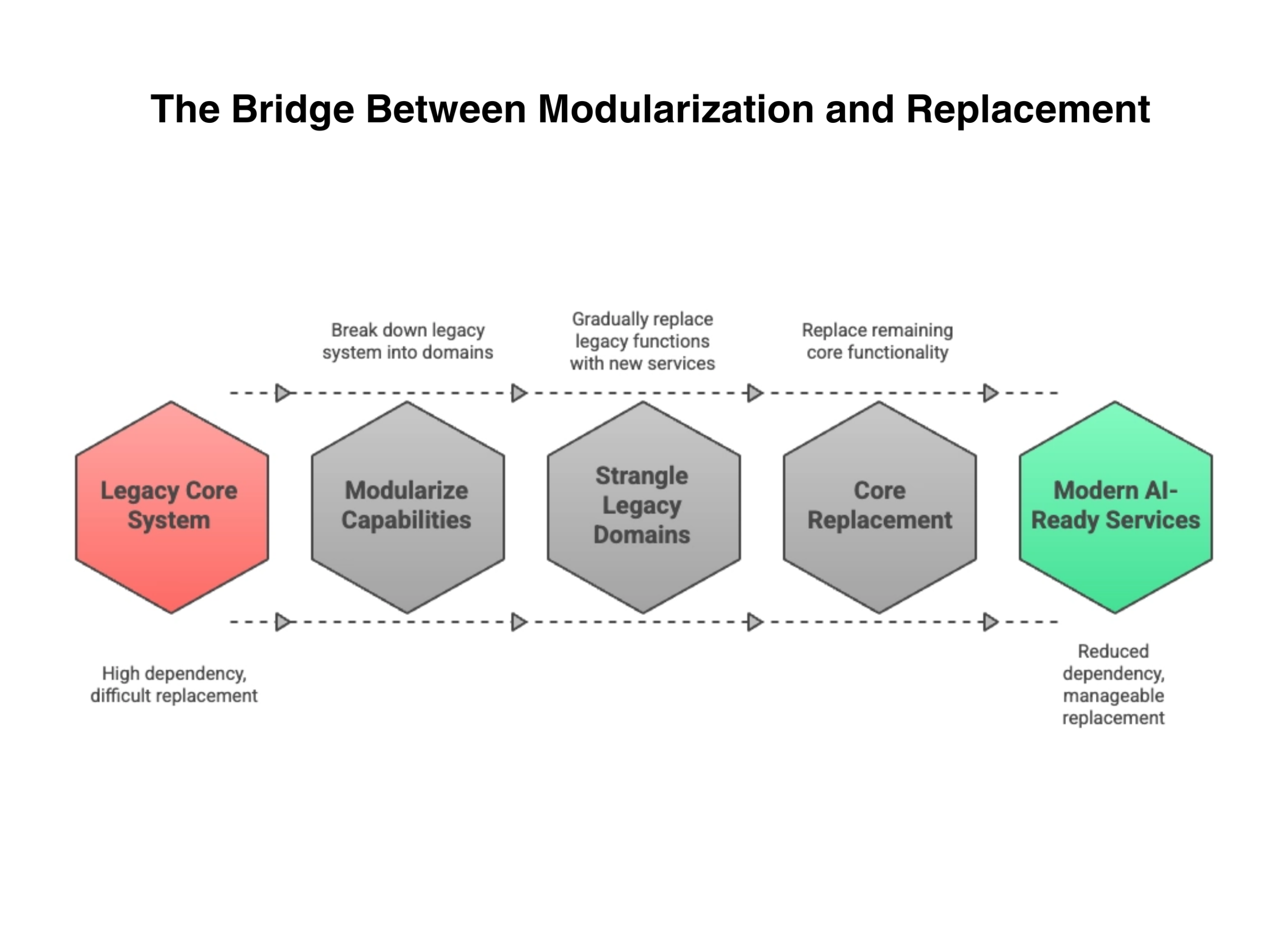 The Bridge Between Modularization and Replacement

Break down legacy system into domains

Gradually replace legacy functions with new services

Replace remaining core functionality

Legacy Core System

Modularize Capabilities

Strangle Legacy Domains

Core Replacement

Modern AI-Ready Services

High dependency, difficult replacement

Reduced dependency, manageable replacement